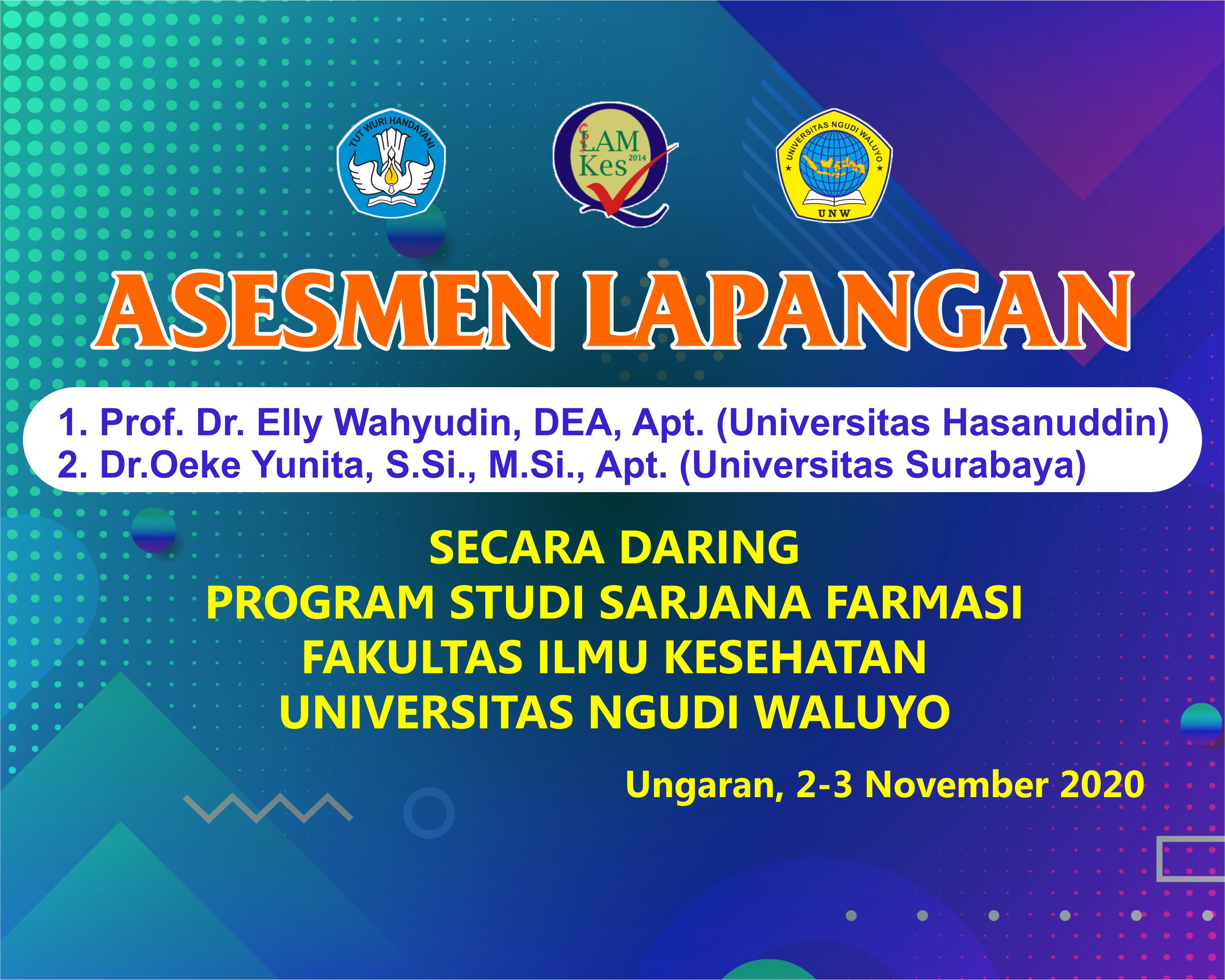 TUT WURI HANDAYANI

LAM Kes 2014

UNIVERSITAS NGUDI WALUYO
UNW

ASESMEN LAPANGAN

1. Prof. Dr. Elly Wahyudin, DEA, Apt. (Universitas Hasanuddin)
2. Dr.Oeke Yunita, S.Si., M.Si., Apt. (Universitas Surabaya)

SECARA DARING
PROGRAM STUDI SARJANA FARMASI
FAKULTAS ILMU KESEHATAN
UNIVERSITAS NGUDI WALUYO

Ungaran, 2-3 November 2020